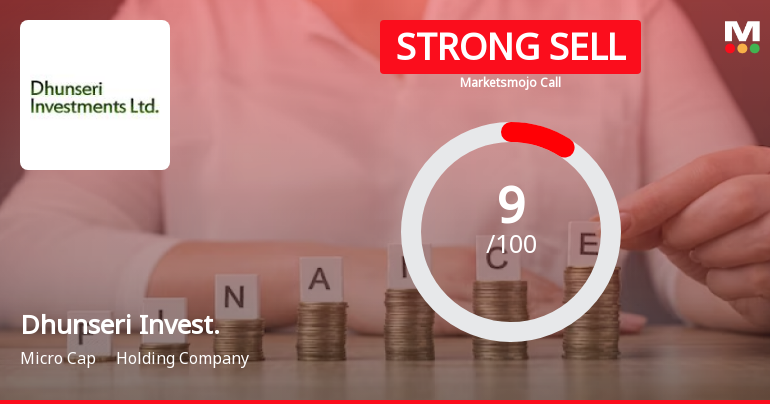 Dhunseri Investments Ltd.

STRONG SELL
Marketsmojo Call

M

9
/100

F I N A N C E

Dhunseri Invest.
Micro Cap Holding Company